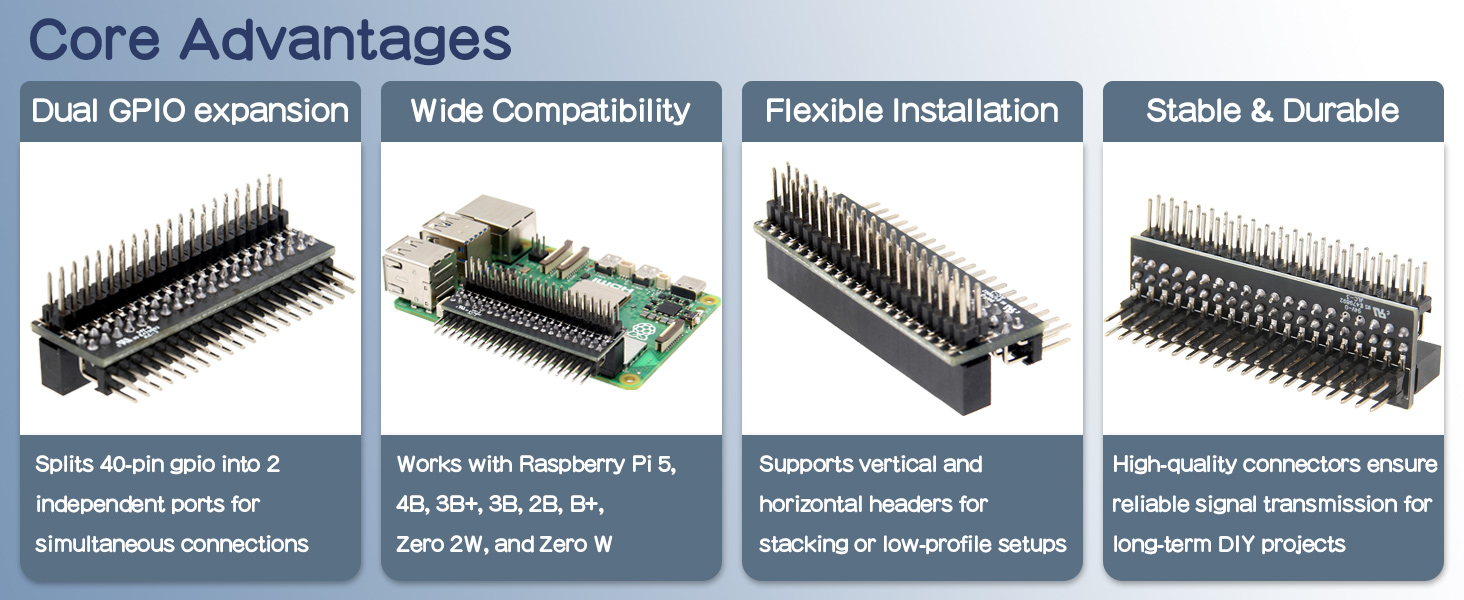 Core Advantages

Dual GPIO expansion

Splits 40-pin gpio into 2 independent ports for simultaneous connections

Wide Compatibility

Works with Raspberry Pi 5, 4B, 3B+, 3B, 2B, B+, Zero 2W, and Zero W

Flexible Installation

Supports vertical and horizontal headers for stacking or low-profile setups

Stable & Durable

High-quality connectors ensure reliable signal transmission for long-term DIY projects